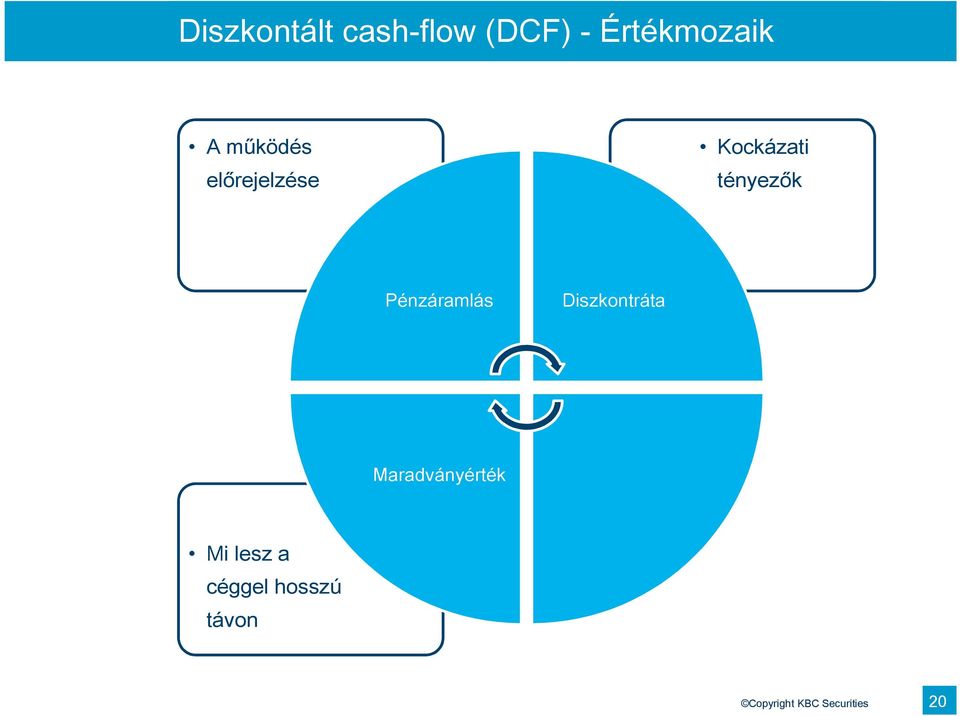 Diszkontált cash-flow (DCF) - Értékmozaik

• A működés előrejelzése

• Kockázati tényezők

Pénzáramlás

Diszkontráta

Maradványérték

• Mi lesz a céggel hosszú távon

©Copyright KBC Securities

20